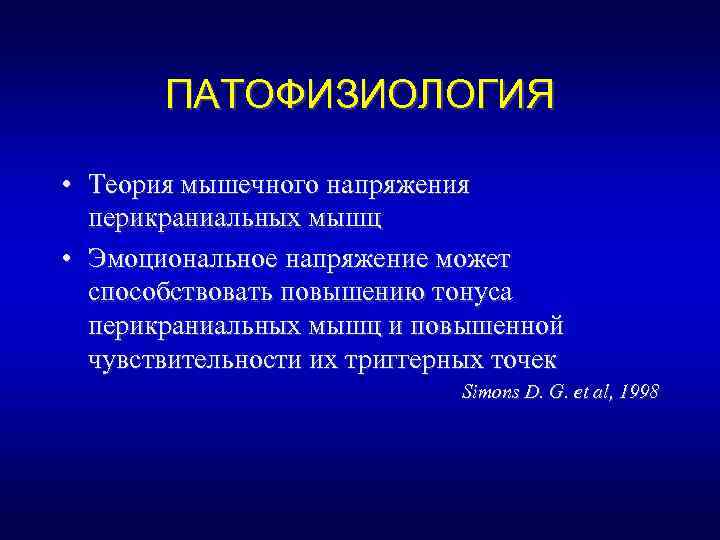 ПАТОФИЗИОЛОГИЯ

• Теория мышечного напряжения перикраниальных мышц

• Эмоциональное напряжение может способствовать повышению тонуса перикраниальных мышц и повышенной чувствительности их триггерных точек

Simons D. G. et al, 1998